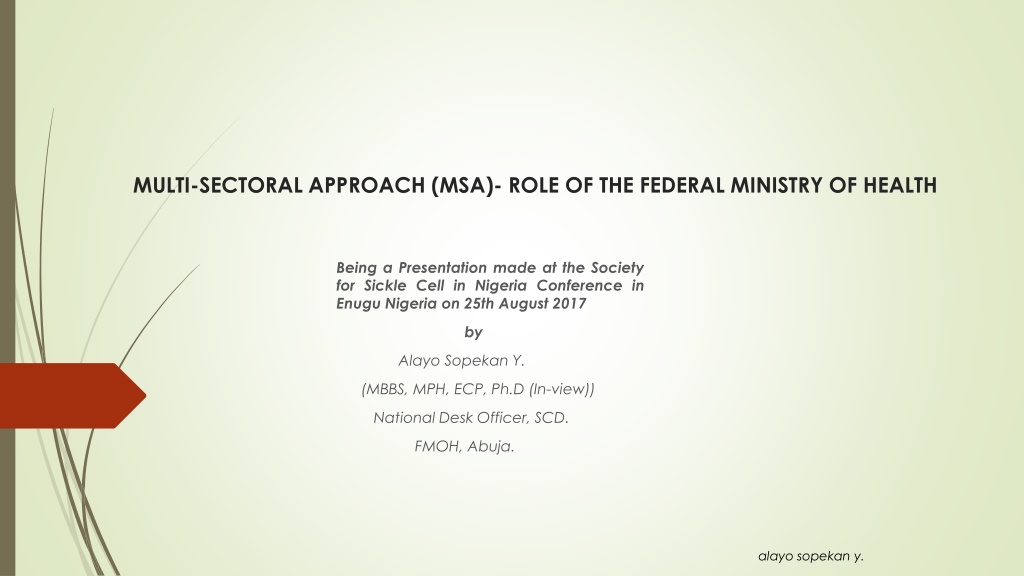 MULTI-SECTORAL APPROACH (MSA)- ROLE OF THE FEDERAL MINISTRY OF HEALTH

Being a Presentation made at the Society for Sickle Cell in Nigeria Conference in Enugu Nigeria on 25th August 2017

by

Alayo Sopekan Y.

(MBBS, MPH, ECP, Ph.D (In-view))

National Desk Officer, SCD.

FMOH, Abuja.

alayo sopekan y.